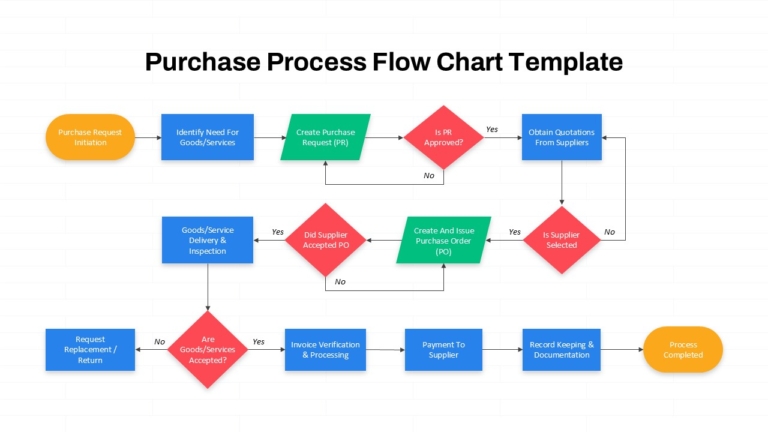 Purchase Process Flow Chart Template

Purchase Request Initiation

Identify Need For Goods/Services

Create Purchase Request (PR)

Is PR Approved?

Yes

No

Obtain Quotations From Suppliers

Is Supplier Selected

No

Yes

Create And Issue Purchase Order (PO)

Did Supplier Accepted PO

No

Yes

Goods/Service Delivery & Inspection

Are Goods/Services Accepted?

No

Request Replacement / Return

Yes

Invoice Verification & Processing

Payment To Supplier

Record Keeping & Documentation

Process Completed